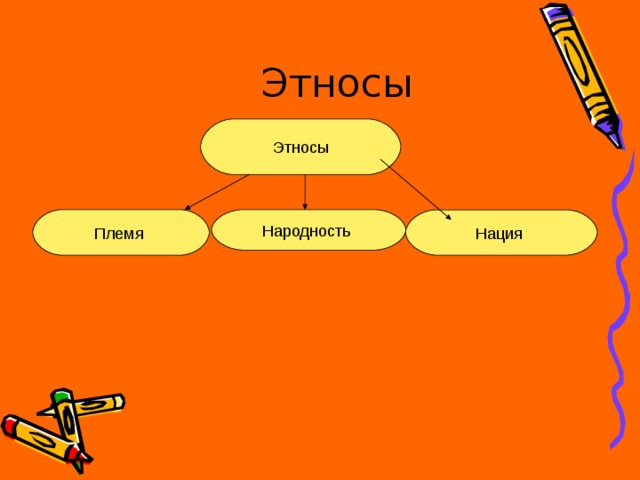 Этносы

Этносы

Племя

Народность

Нация